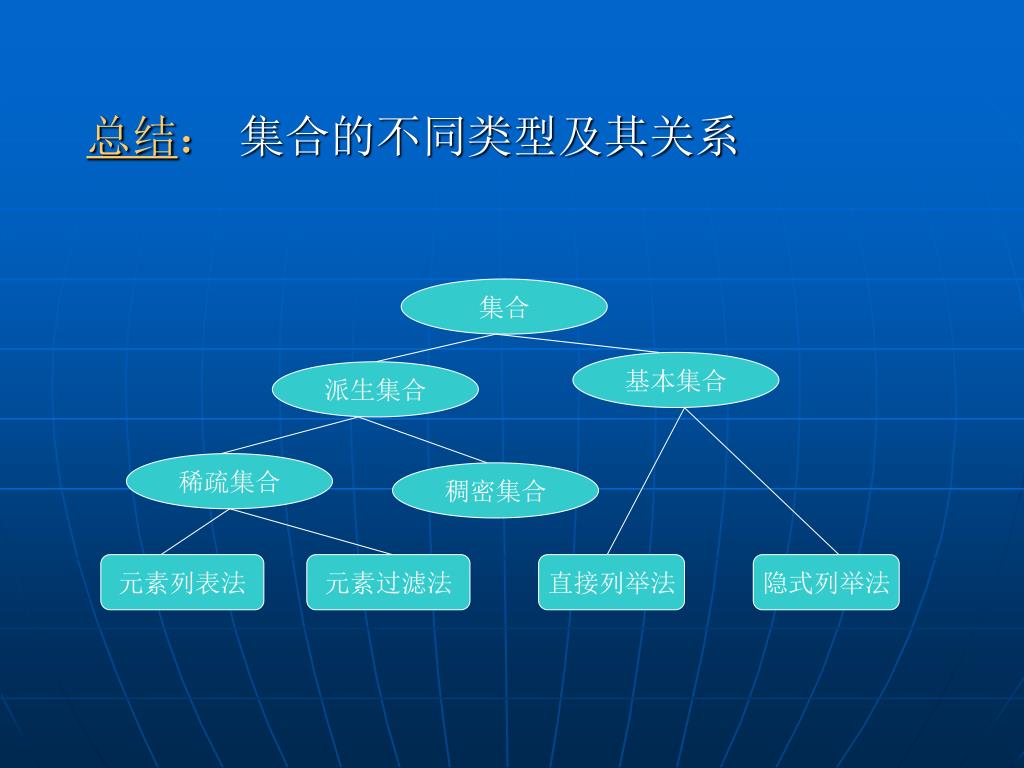 总结： 集合的不同类型及其关系

集合

派生集合

基本集合

稀疏集合

稠密集合

元素列表法

元素过滤法

直接列举法

隐式列举法